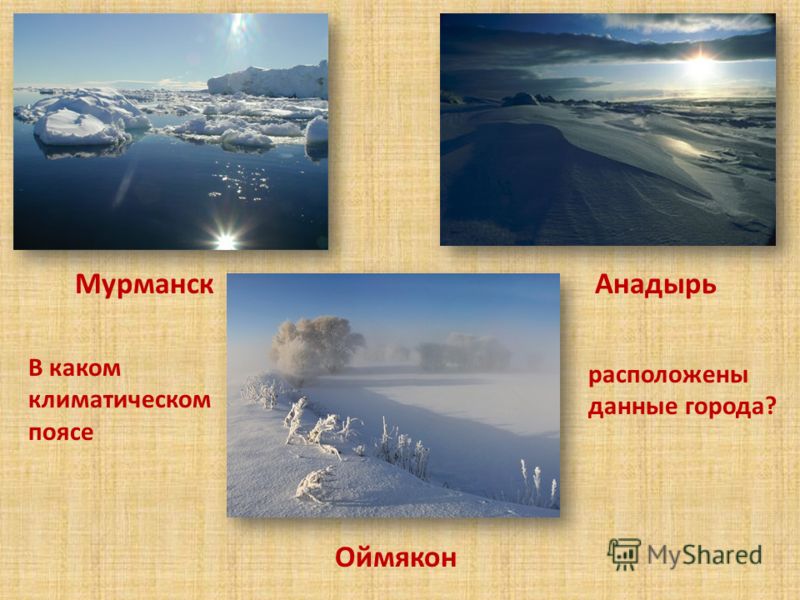 Мурманск

Анадырь

В каком климатическом поясе

расположены данные города?

Оймякон

MyShared